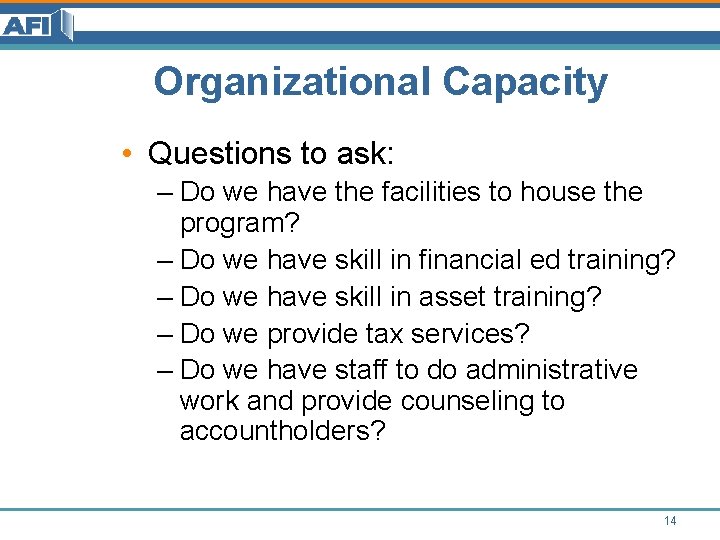 AFI

Organizational Capacity

• Questions to ask:
– Do we have the facilities to house the program?
– Do we have skill in financial ed training?
– Do we have skill in asset training?
– Do we provide tax services?
– Do we have staff to do administrative work and provide counseling to accountholders?

14